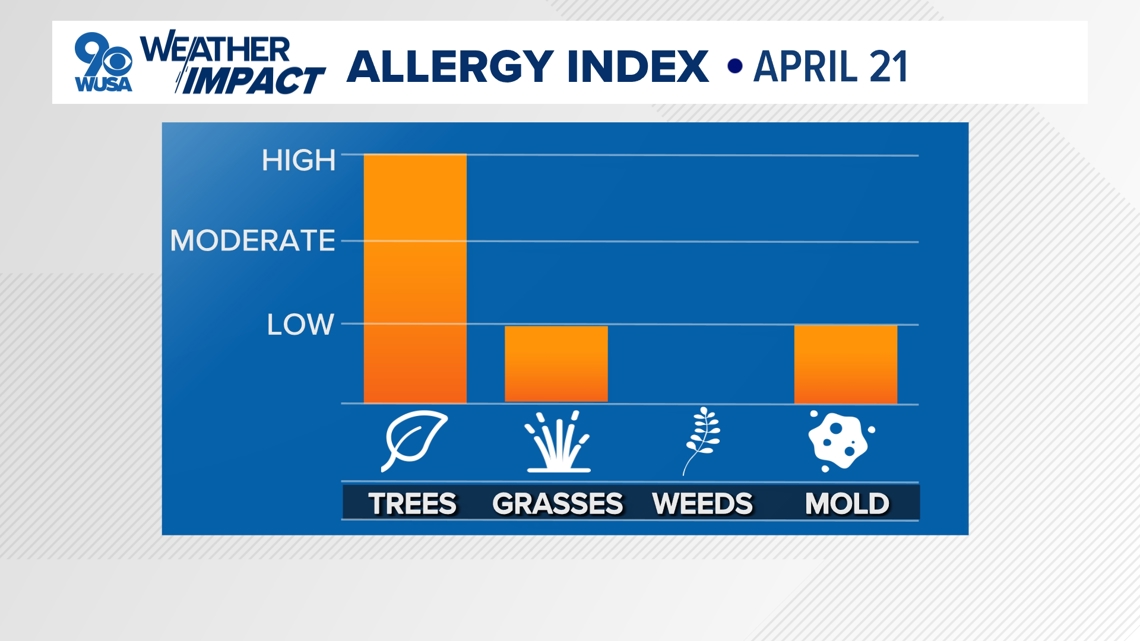 9 WUSA WEATHER IMPACT ALLERGY INDEX • APRIL 21

HIGH
MODERATE
LOW

TREES GRASSES WEEDS MOLD